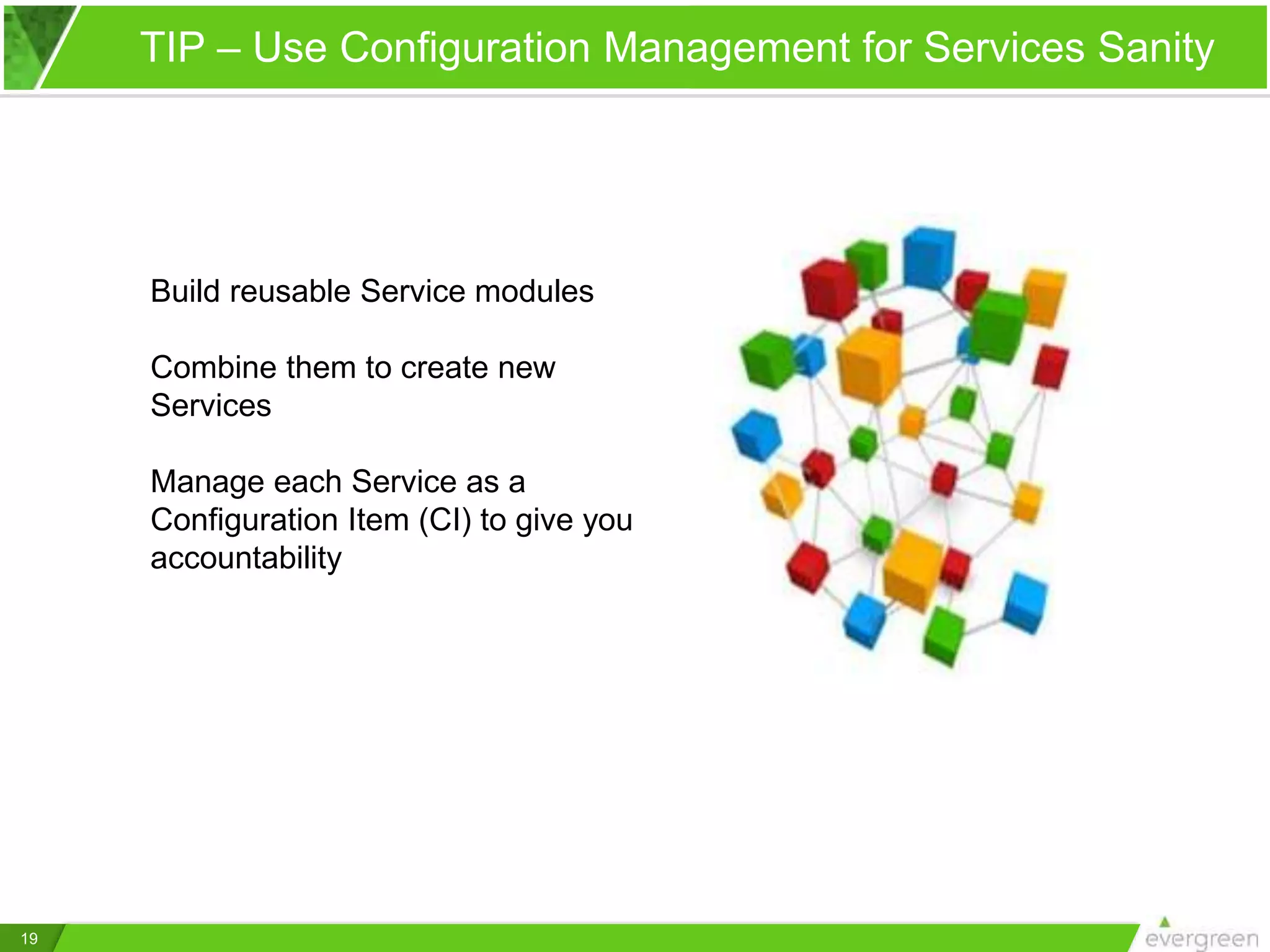 TIP – Use Configuration Management for Services Sanity

Build reusable Service modules

Combine them to create new Services

Manage each Service as a Configuration Item (CI) to give you accountability

19

evergreen